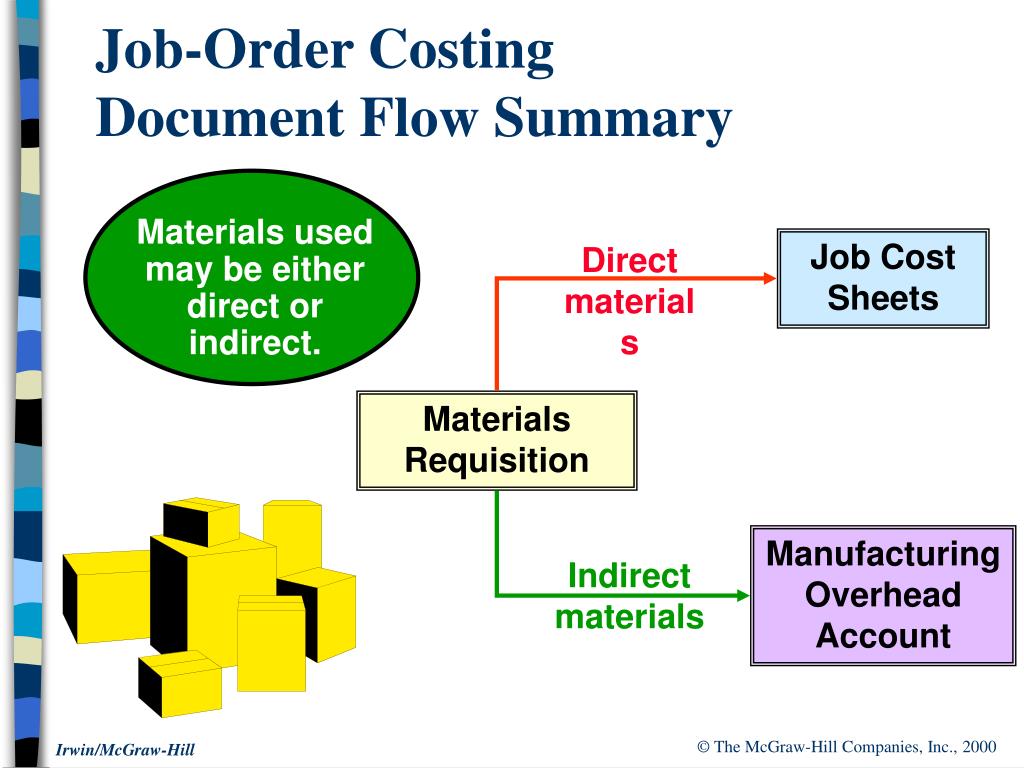 Job-Order Costing
Document Flow Summary

Materials used may be either direct or indirect.

Direct materials

Job Cost Sheets

Materials Requisition

Indirect materials

Manufacturing Overhead Account

Irwin/McGraw-Hill

© The McGraw-Hill Companies, Inc., 2000